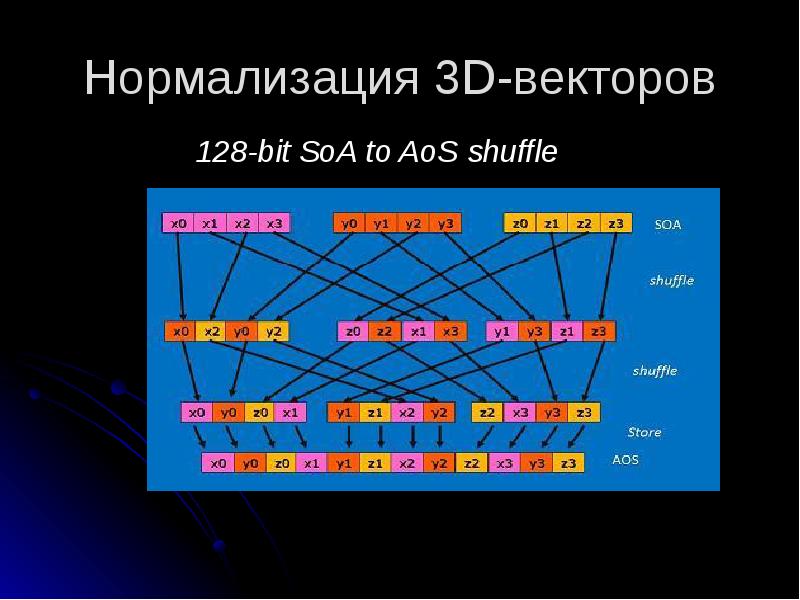 Нормализация 3D-векторов

128-bit SoA to AoS shuffle

x0 x1 x2 x3 y0 y1 y2 y3 z0 z1 z2 z3 SOA

shuffle

x0 x2 y0 y2 z0 z2 x1 x3 y1 y3 z1 z3

shuffle

x0 y0 z0 x1 y1 z1 x2 y2 z2 x3 y3 z3

Store

x0 y0 z0 x1 y1 z1 x2 y2 z2 x3 y3 z3 AOS